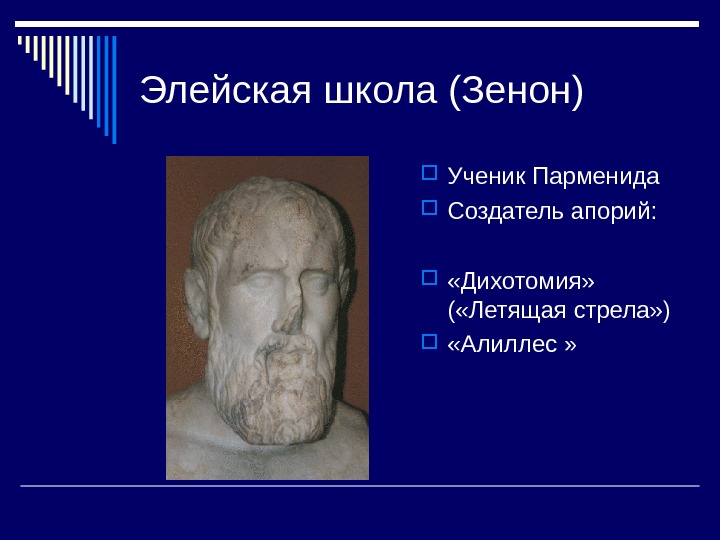 Элейская школа (Зенон)

Ученик Парменида

Создатель апорий:

«Дихотомия» («Летящая стрела»)

«Алиллес »